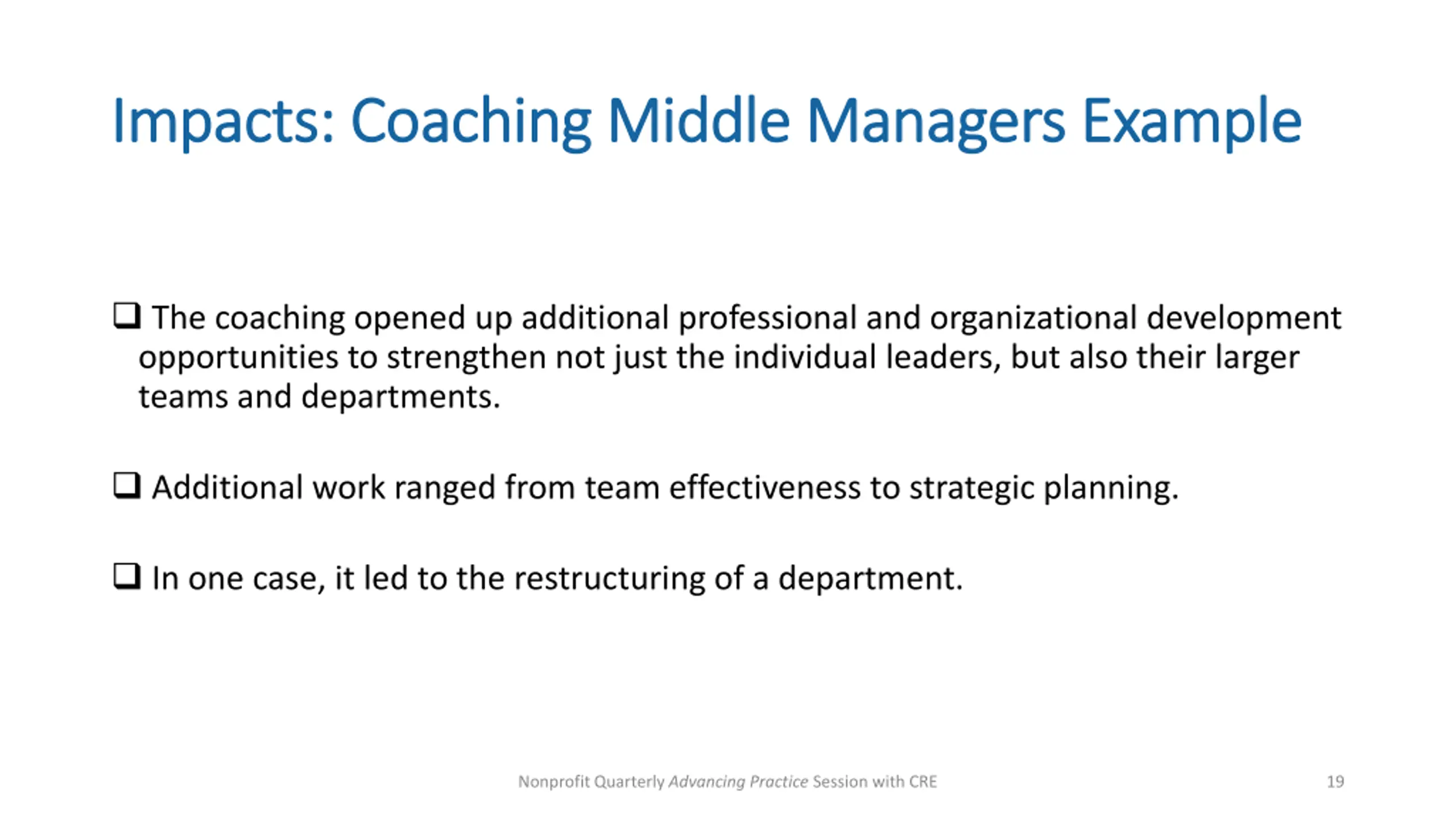 Impacts: Coaching Middle Managers Example

❑ The coaching opened up additional professional and organizational development opportunities to strengthen not just the individual leaders, but also their larger teams and departments.

❑ Additional work ranged from team effectiveness to strategic planning.

❑ In one case, it led to the restructuring of a department.

Nonprofit Quarterly Advancing Practice Session with CRE

19